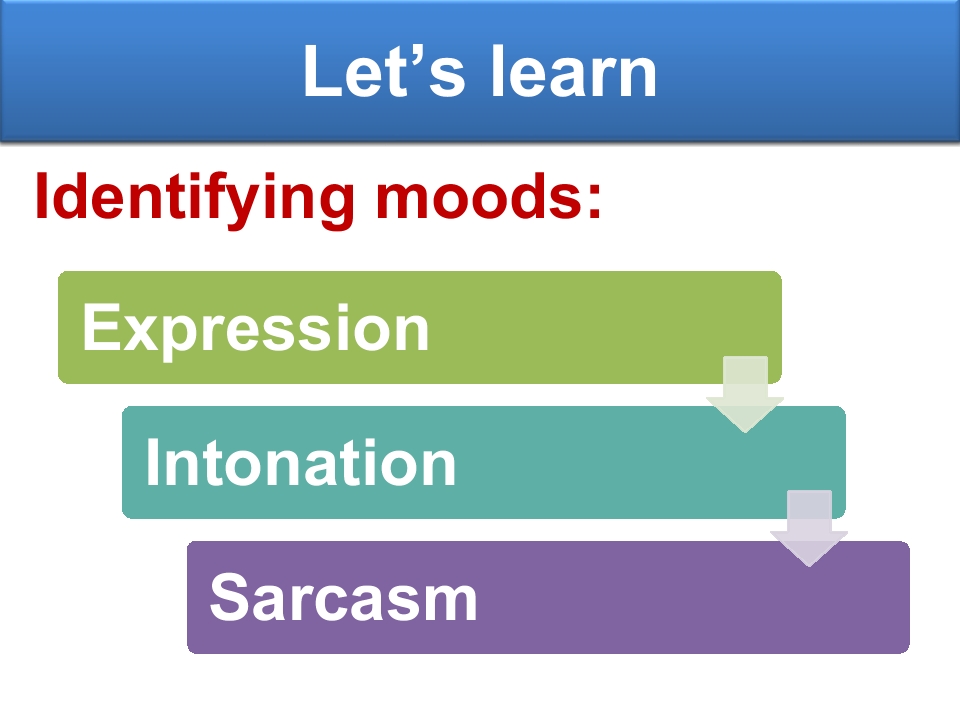 Let's learn

Identifying moods:

Expression

Intonation

Sarcasm